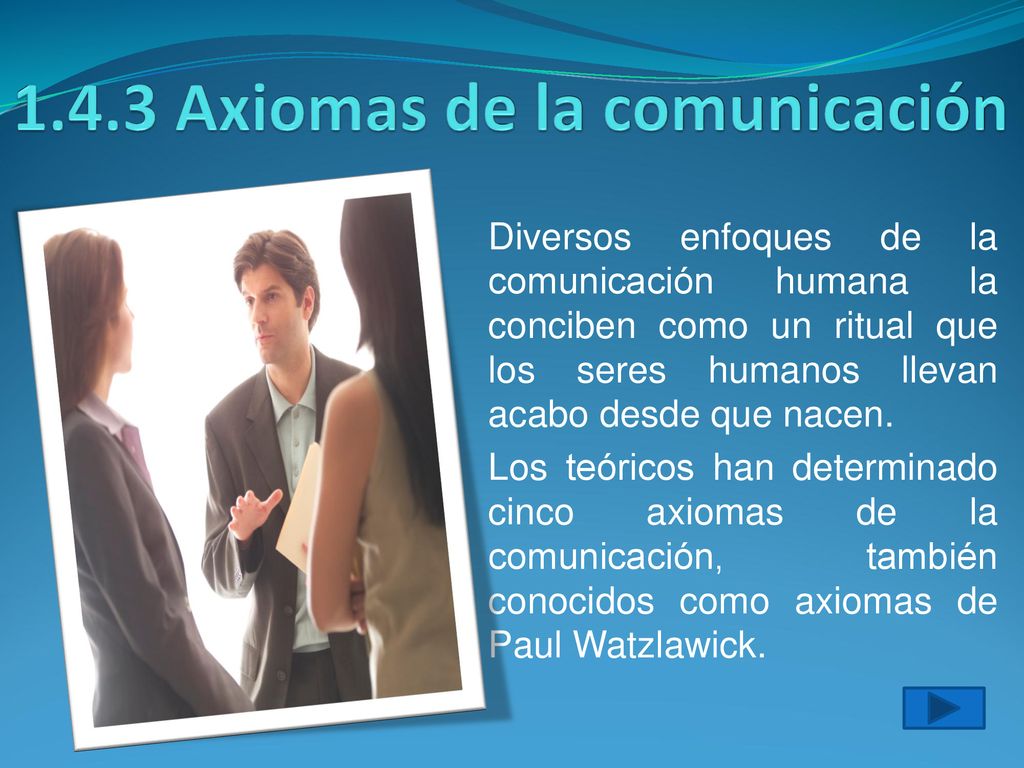 1.4.3 Axiomas de la comunicación

Diversos enfoques de la comunicación humana la conciben como un ritual que los seres humanos llevan acabo desde que nacen.

Los teóricos han determinado cinco axiomas de la comunicación, también conocidos como axiomas de Paul Watzlawick.